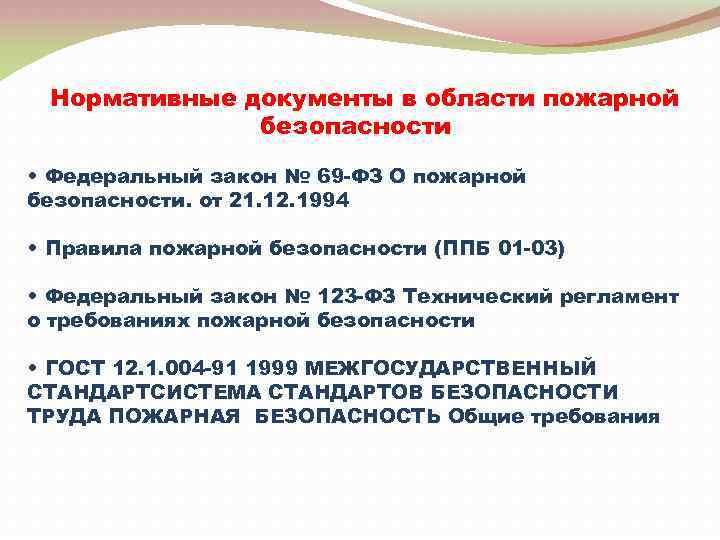 Нормативные документы в области пожарной безопасности

• Федеральный закон № 69-ФЗ О пожарной безопасности. от 21.12.1994

• Правила пожарной безопасности (ППБ 01-03)

• Федеральный закон № 123-ФЗ Технический регламент о требованиях пожарной безопасности

• ГОСТ 12.1.004-91 1999 МЕЖГОСУДАРСТВЕННЫЙ СТАНДАРТСИСТЕМА СТАНДАРТОВ БЕЗОПАСНОСТИ ТРУДА ПОЖАРНАЯ БЕЗОПАСНОСТЬ Общие требования